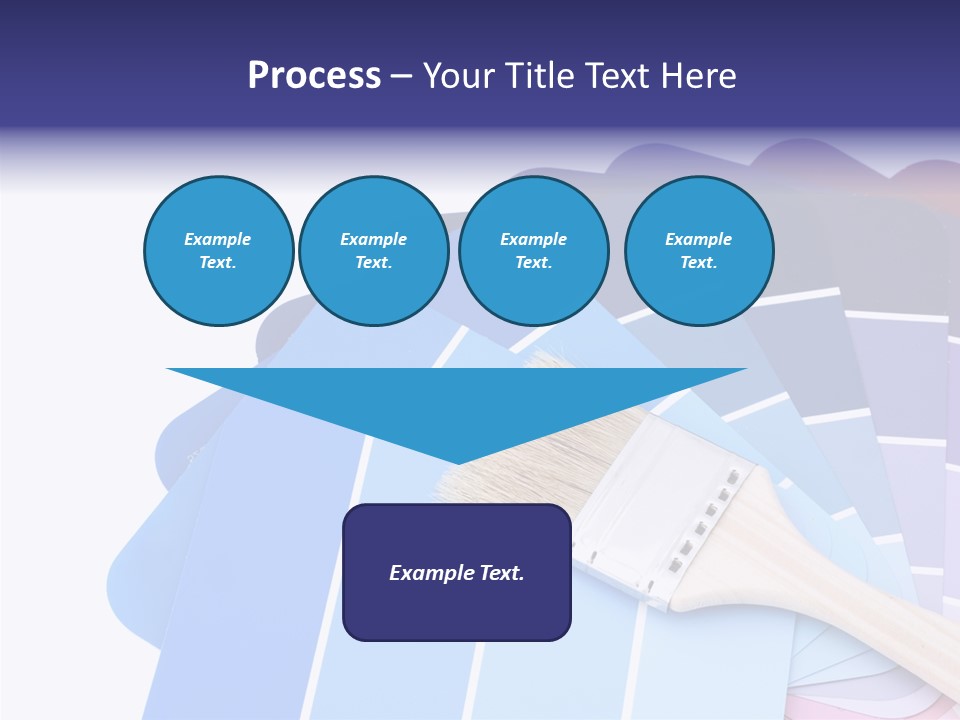 Process – Your Title Text Here

Example Text.

Example Text.

Example Text.

Example Text.

Example Text.